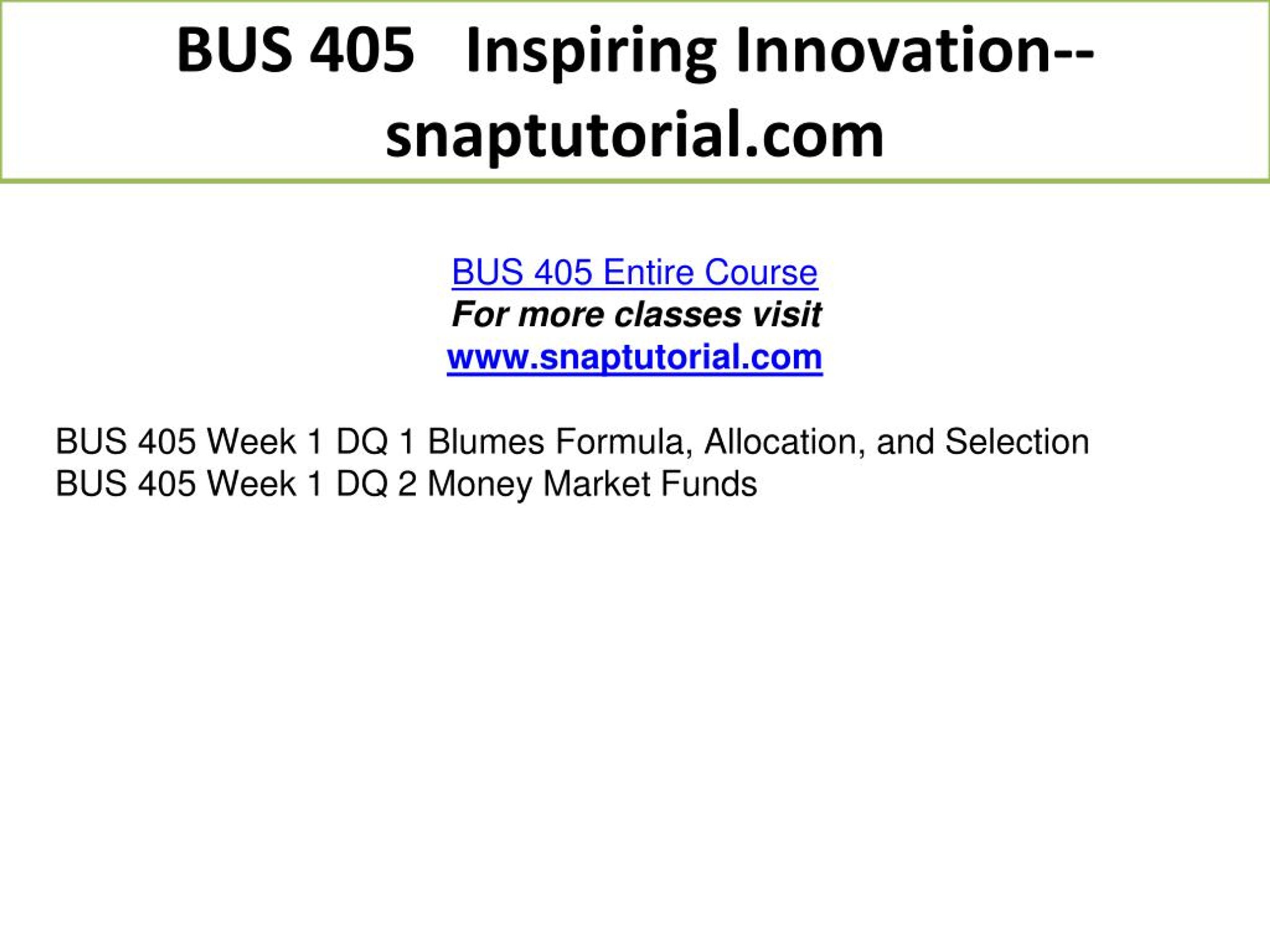 BUS 405 Inspiring Innovation--snaptutorial.com

BUS 405 Entire Course
For more classes visit
www.snaptutorial.com

BUS 405 Week 1 DQ 1 Blumes Formula, Allocation, and Selection
BUS 405 Week 1 DQ 2 Money Market Funds